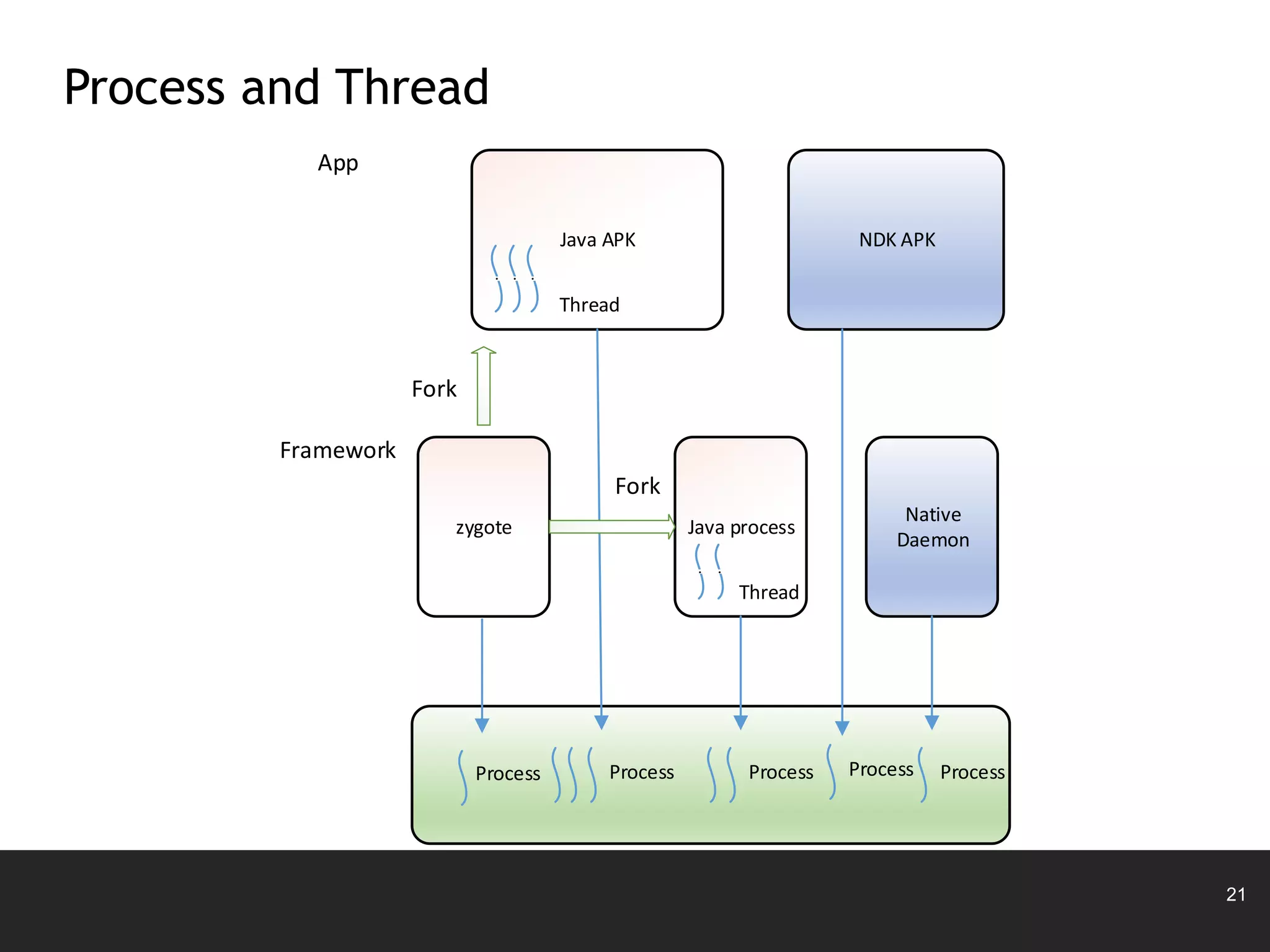 Process and Thread

App

Java APK

Thread

NDK APK

Fork

Framework

zygote

Fork

Java process

Thread

Native Daemon

Process

Process

Process

Process

Process

21